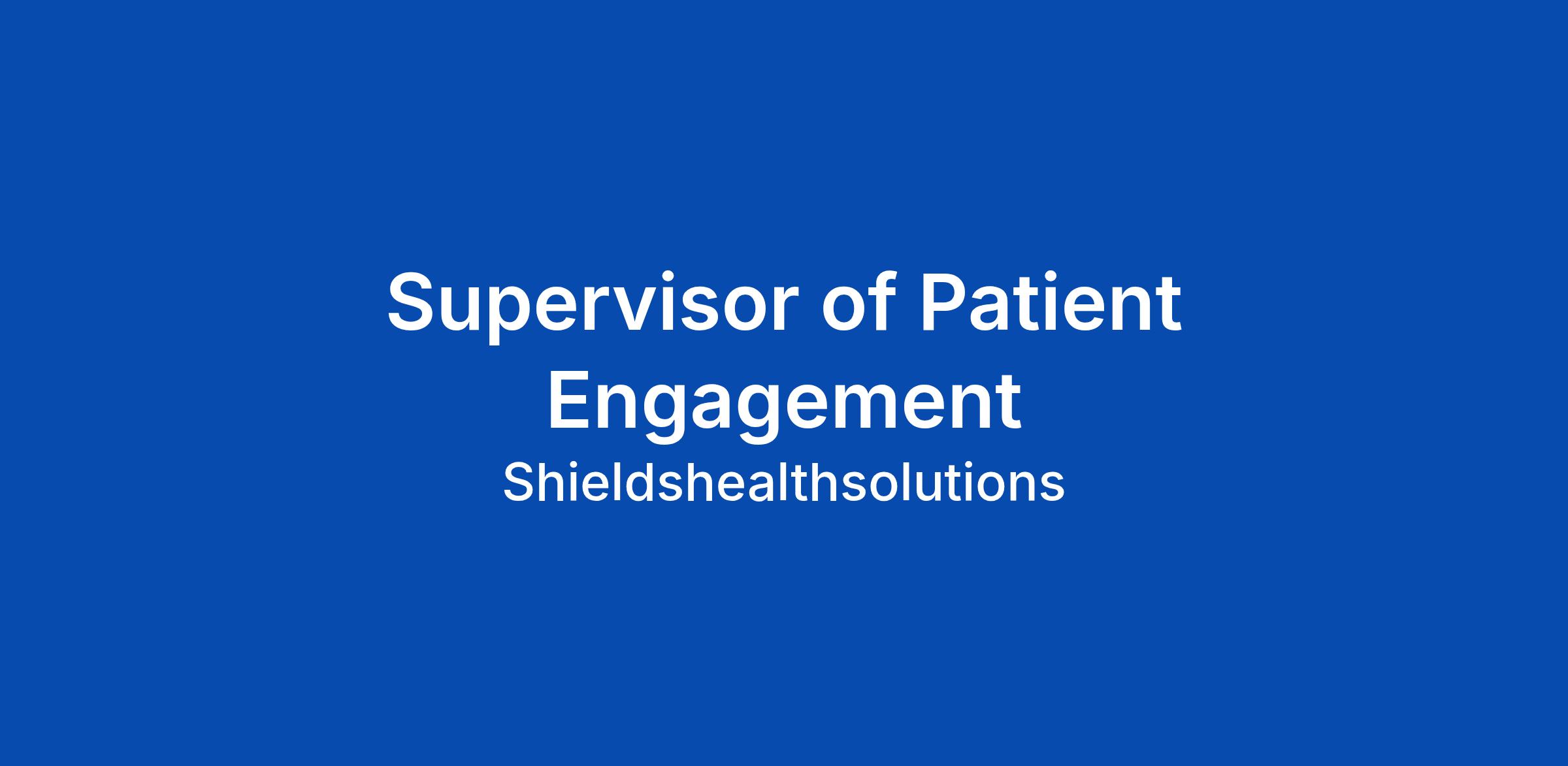 Supervisor of Patient Engagement

Shieldshealthsolutions